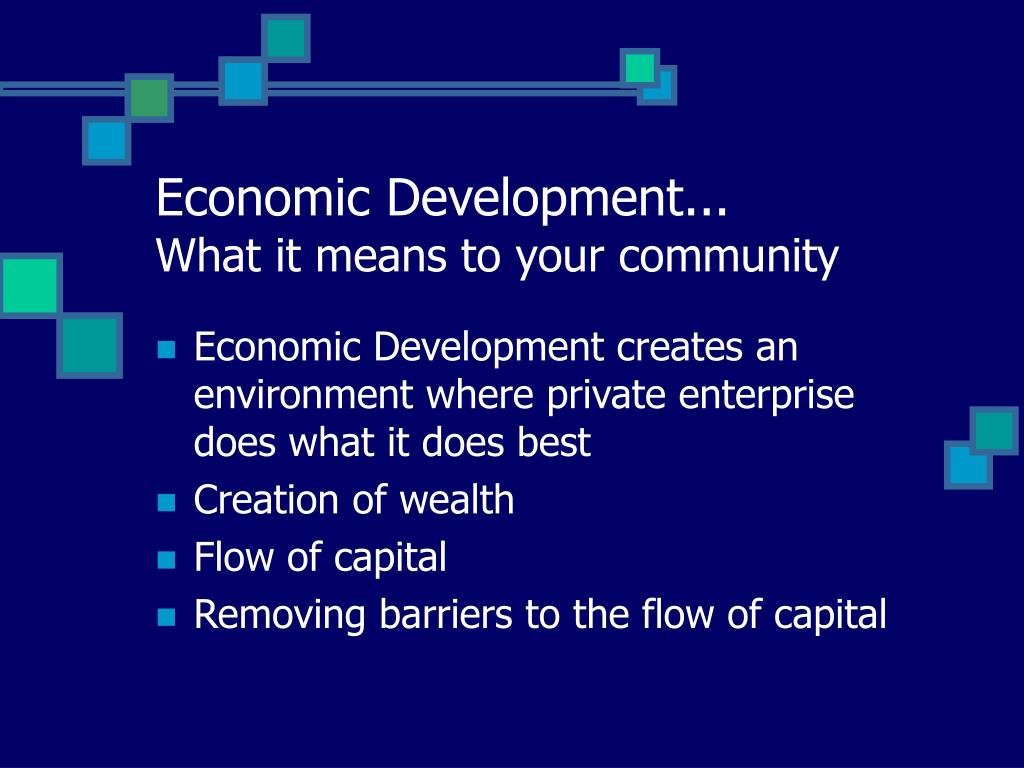 Economic Development...
What it means to your community

- Economic Development creates an environment where private enterprise does what it does best
- Creation of wealth
- Flow of capital
- Removing barriers to the flow of capital